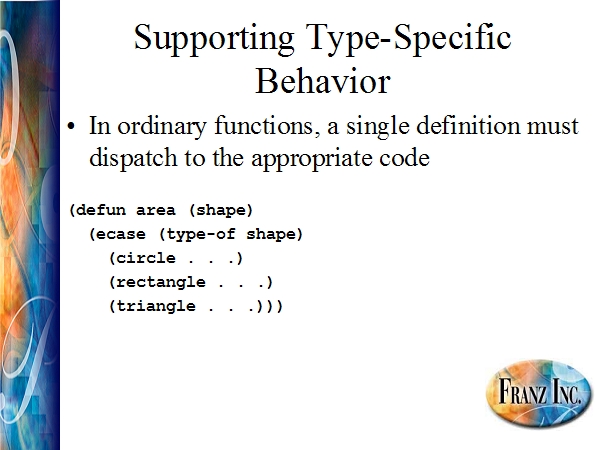 Supporting Type-Specific Behavior

• In ordinary functions, a single definition must dispatch to the appropriate code

(defun area (shape)
  (ecase (type-of shape)
    (circle . . .)
    (rectangle . . .)
    (triangle . . .)))

FRANZ INC.